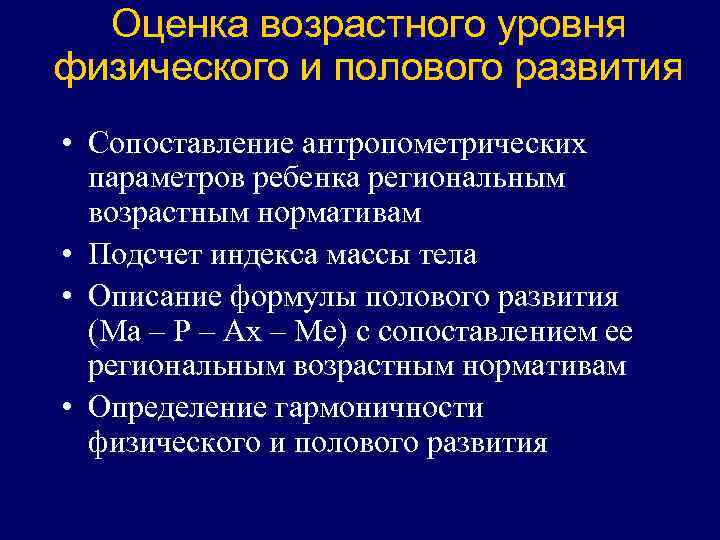 Оценка возрастного уровня физического и полового развития

• Сопоставление антропометрических параметров ребенка региональным возрастным нормативам
• Подсчет индекса массы тела
• Описание формулы полового развития (Ма – Р – Ах – Ме) с сопоставлением ее региональным возрастным нормативам
• Определение гармоничности физического и полового развития